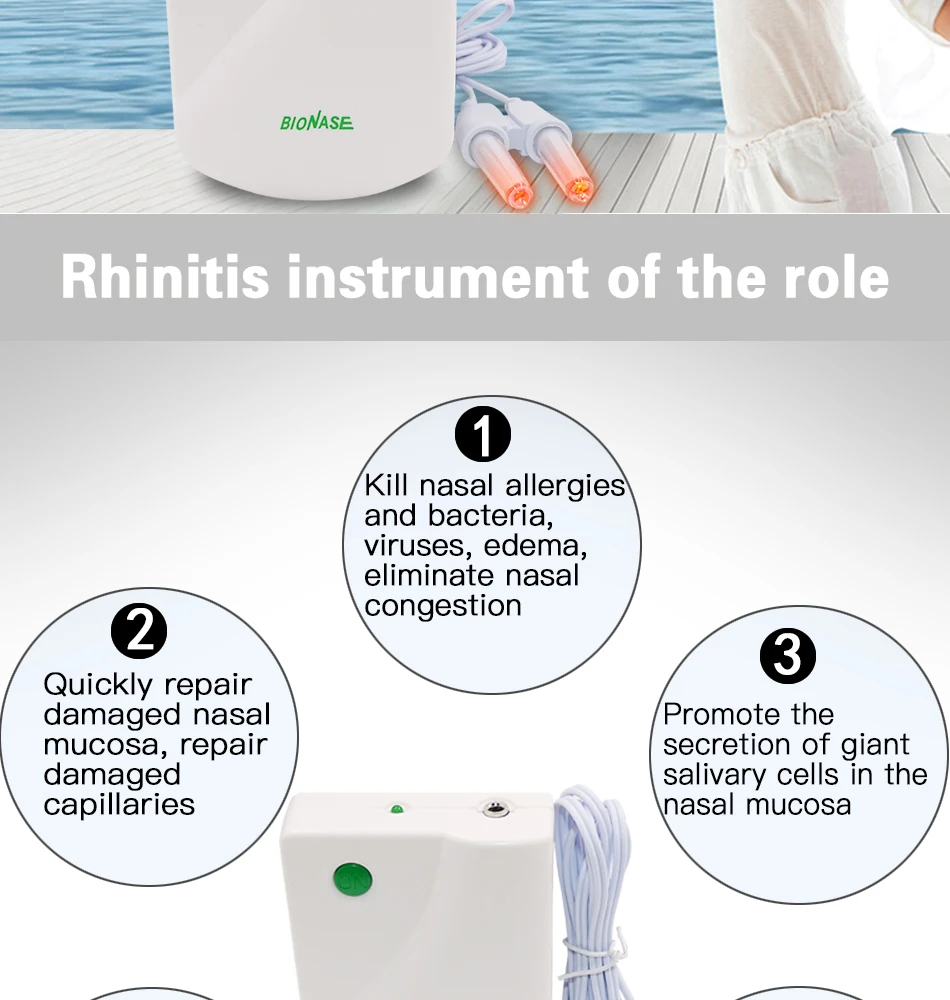 BIONASE

Rhinitis instrument of the role

1
Kill nasal allergies and bacteria, viruses, edema, eliminate nasal congestion

2
Quickly repair damaged nasal mucosa, repair damaged capillaries

3
Promote the secretion of giant salivary cells in the nasal mucosa

ON